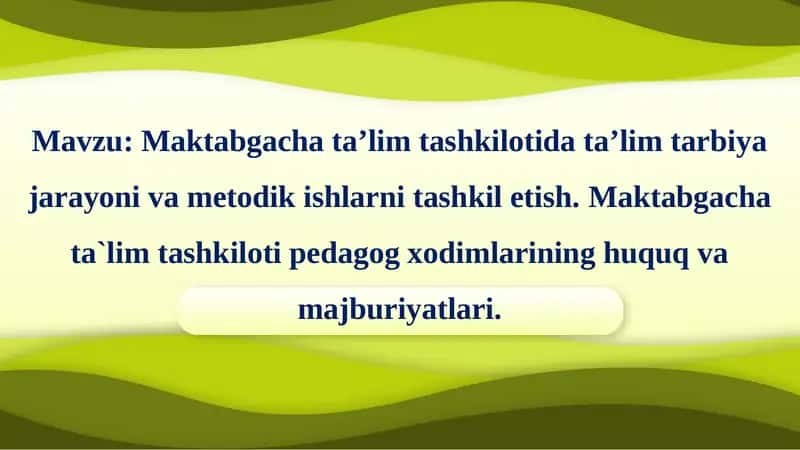 Mavzu: Maktabgacha ta’lim tashkilotida ta’lim tarbiya jarayoni va metodik ishlarni tashkil etish. Maktabgacha ta`lim tashkiloti pedagog xodimlarining huquq va majburiyatlari.